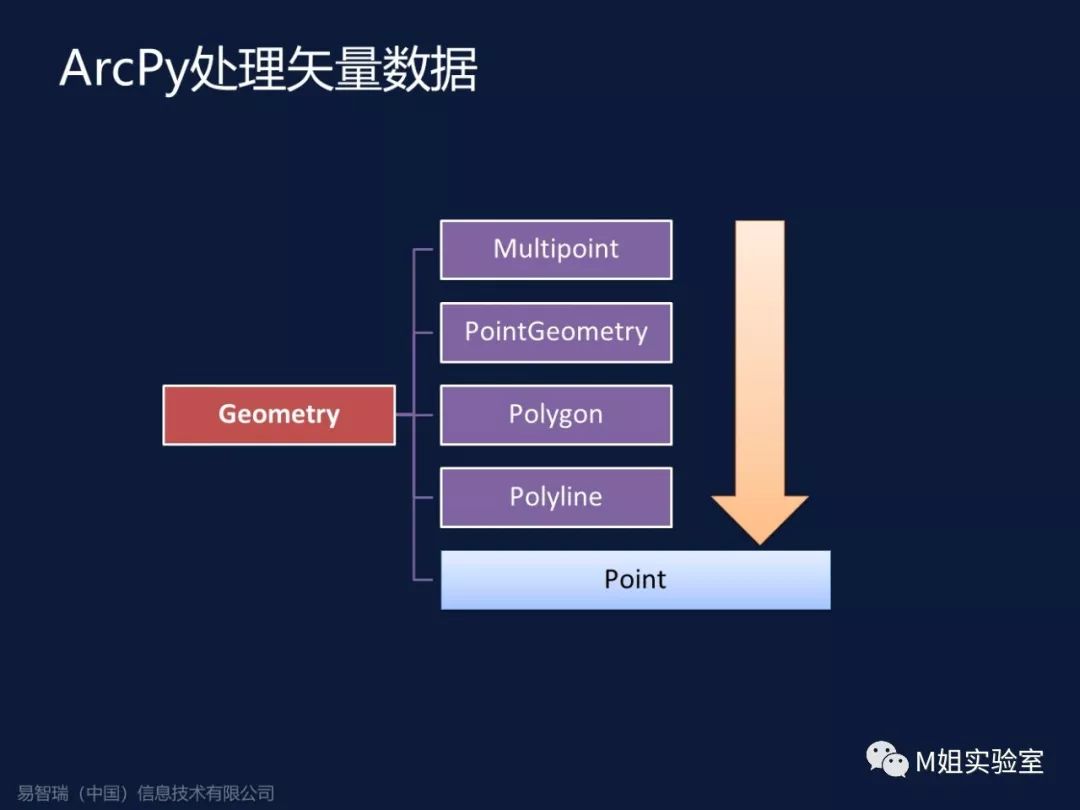 ArcPy处理矢量数据

Geometry

Multipoint

PointGeometry

Polygon

Polyline

Point

易智瑞（中国）信息技术有限公司

M姐实验室